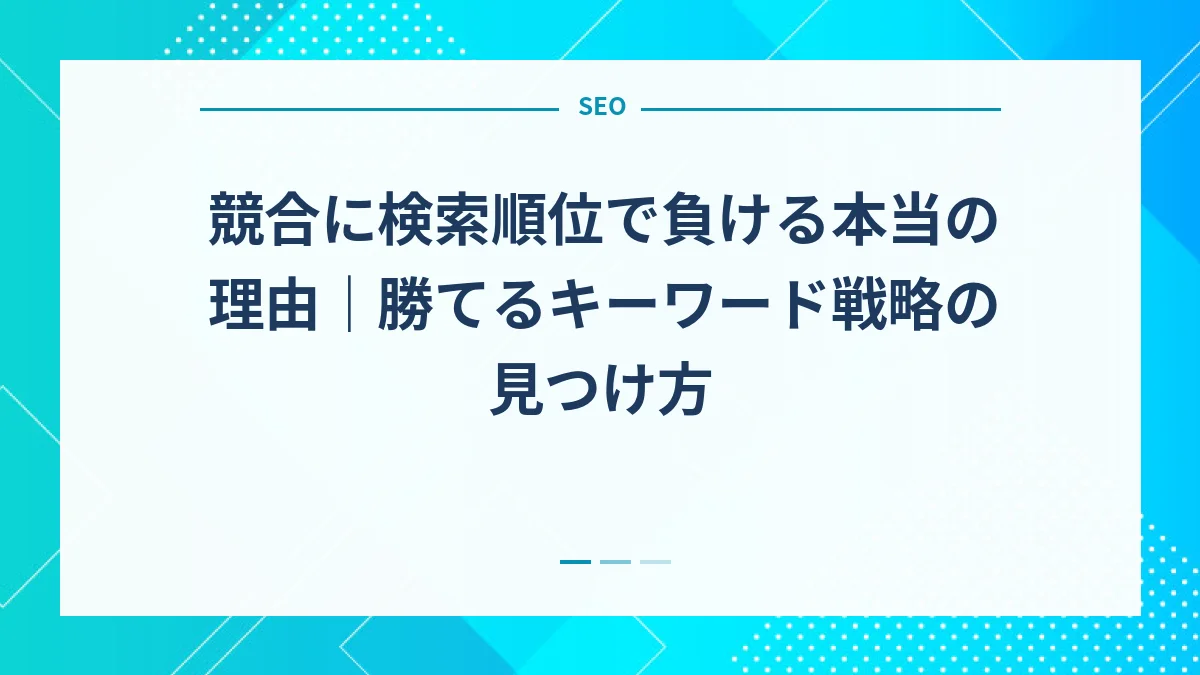 SEO

競合に検索順位で負ける本当の理由｜勝てるキーワード戦略の見つけ方